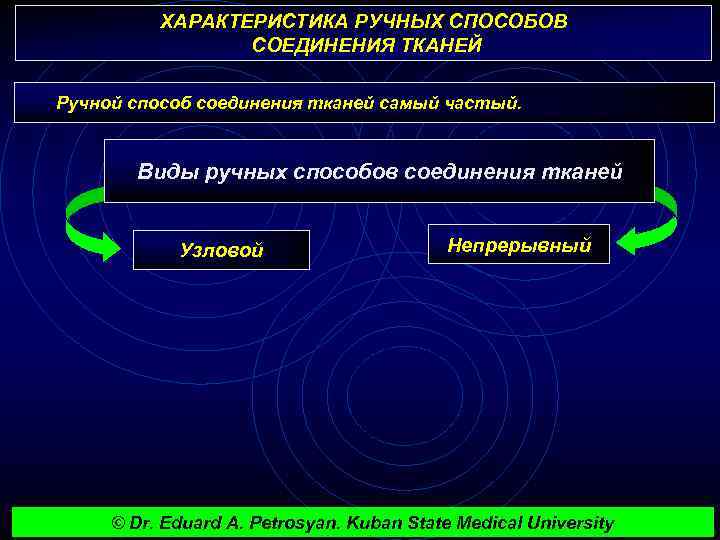 ХАРАКТЕРИСТИКА РУЧНЫХ СПОСОБОВ СОЕДИНЕНИЯ ТКАНЕЙ

Ручной способ соединения тканей самый частый.

Виды ручных способов соединения тканей

Узловой

Непрерывный

© Dr. Eduard A. Petrosyan. Kuban State Medical University